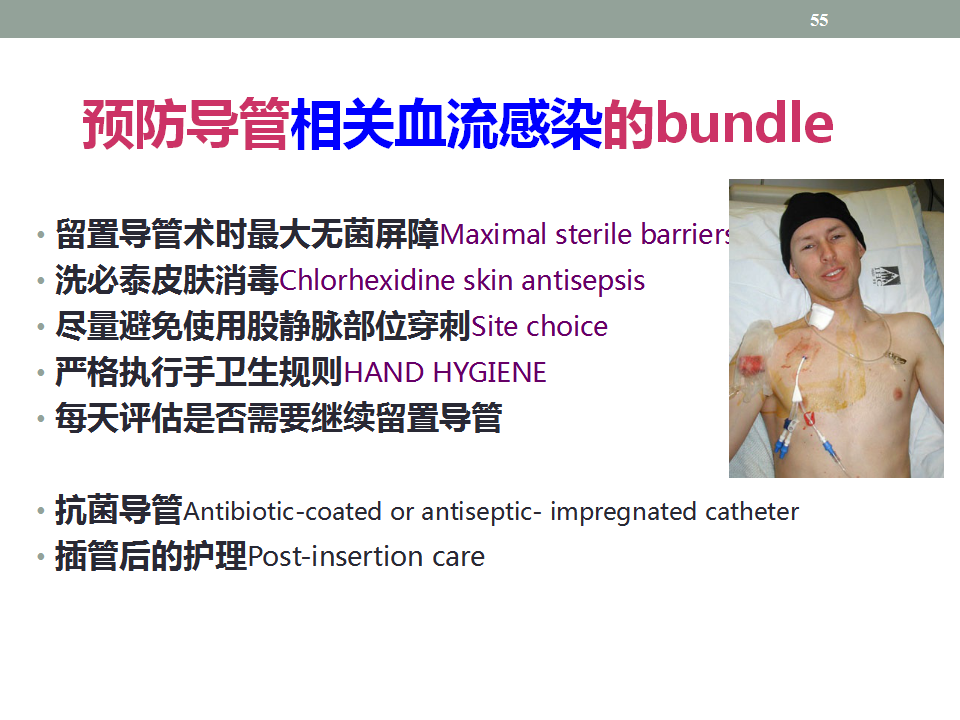 55

预防导管相关血流感染的bundle

• 留置导管术时最大无菌屏障Maximal sterile barriers
• 洗必泰皮肤消毒Chlorhexidine skin antisepsis
• 尽量避免使用股静脉部位穿刺Site choice
• 严格执行手卫生规则HAND HYGIENE
• 每天评估是否需要继续留置导管

• 抗菌导管Antibiotic-coated or antiseptic- impregnated catheter
• 插管后的护理Post-insertion care